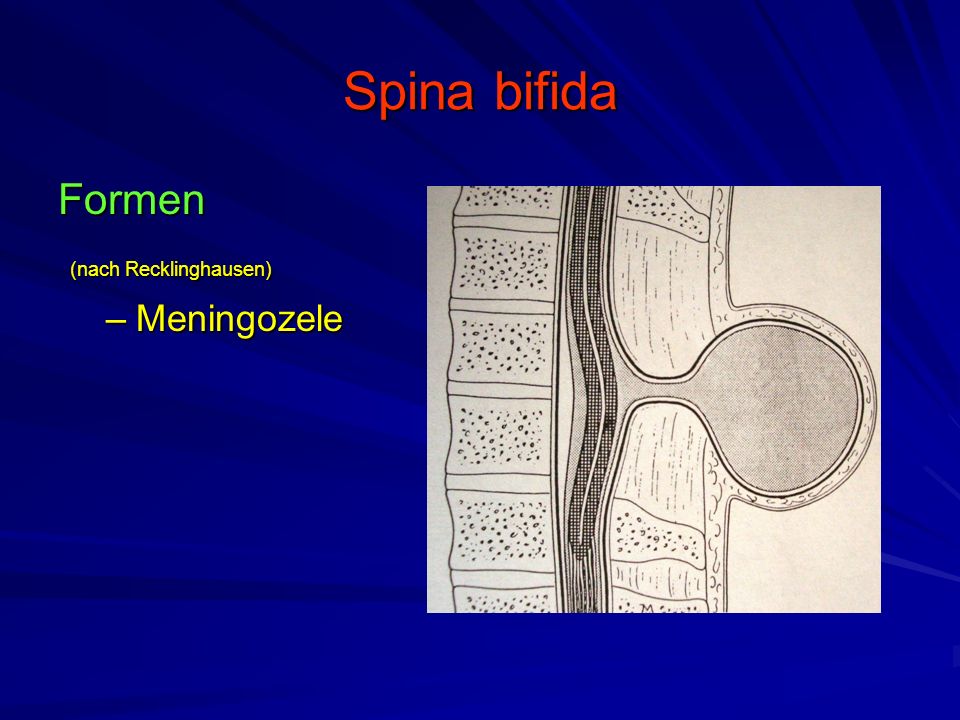 Spina bifida

Formen

(nach Recklinghausen)

– Meningozele